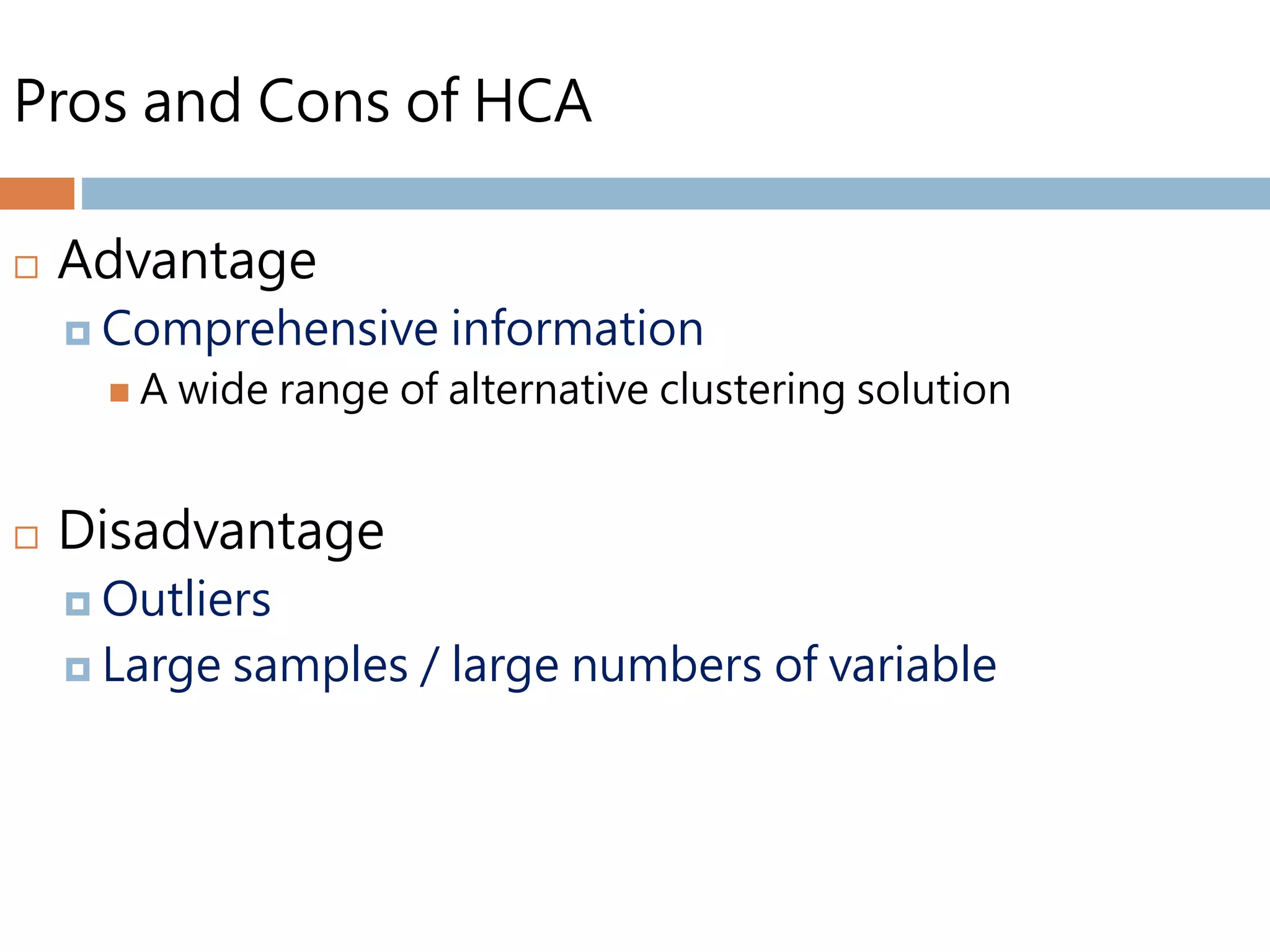 Pros and Cons of HCA

Advantage

Comprehensive information

A wide range of alternative clustering solution

Disadvantage

Outliers

Large samples / large numbers of variable